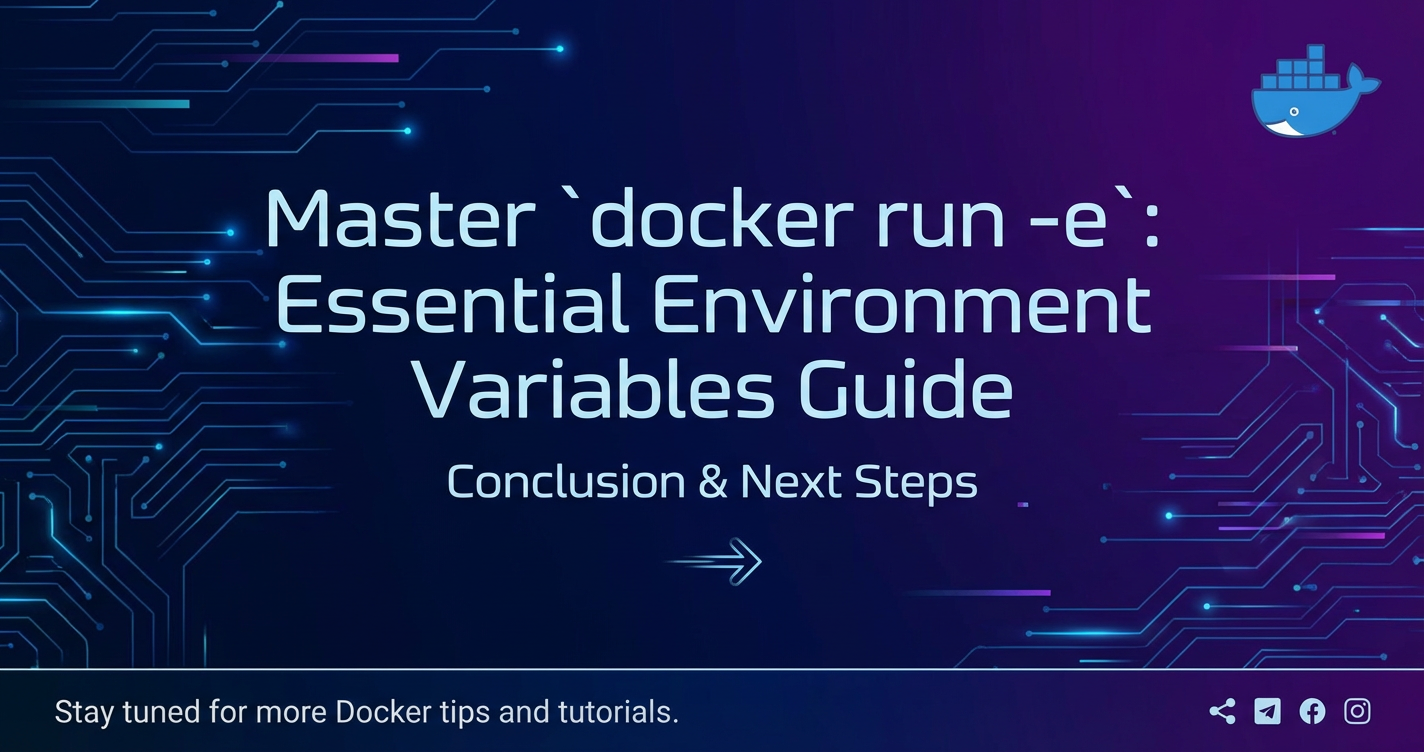 Master `docker run -e`: Essential Environment Variables Guide

Conclusion & Next Steps

Stay tuned for more Docker tips and tutorials.